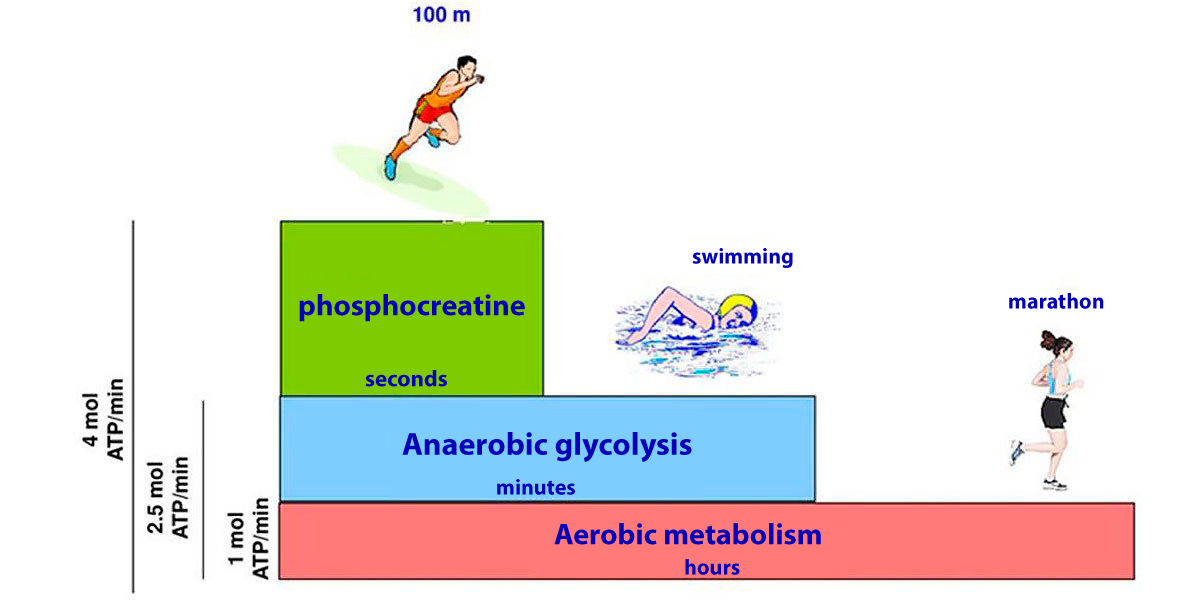 100 m

swimming

marathon

phosphocreatine

seconds

Anaerobic glycolysis

minutes

Aerobic metabolism

hours

4 mol ATP/min

2.5 mol ATP/min

1 mol ATP/min